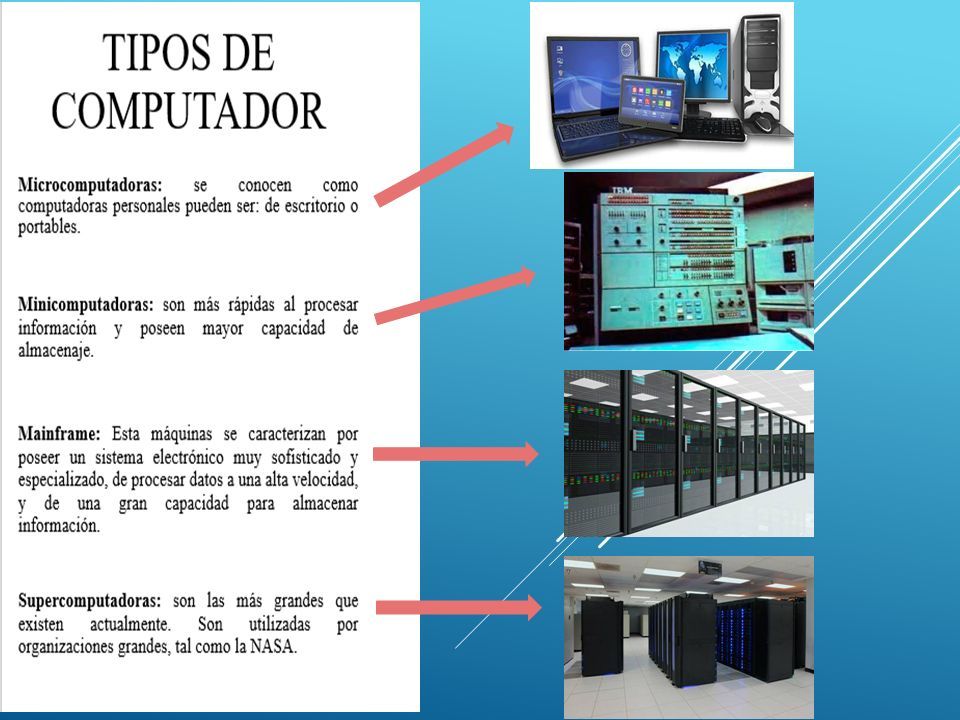 TIPOS DE COMPUTADOR

Microcomputadoras: se conocen como computadoras personales pueden ser: de escritorio o portables.

Minicomputadoras: son más rápidas al procesar información y poseen mayor capacidad de almacenaje.

Mainframe: Esta máquinas se caracterizan por poseer un sistema electrónico muy sofisticado y especializado, de procesar datos a una alta velocidad, y de una gran capacidad para almacenar información.

Supercomputadoras: son las más grandes que existen actualmente. Son utilizadas por organizaciones grandes, tal como la NASA.

IBM